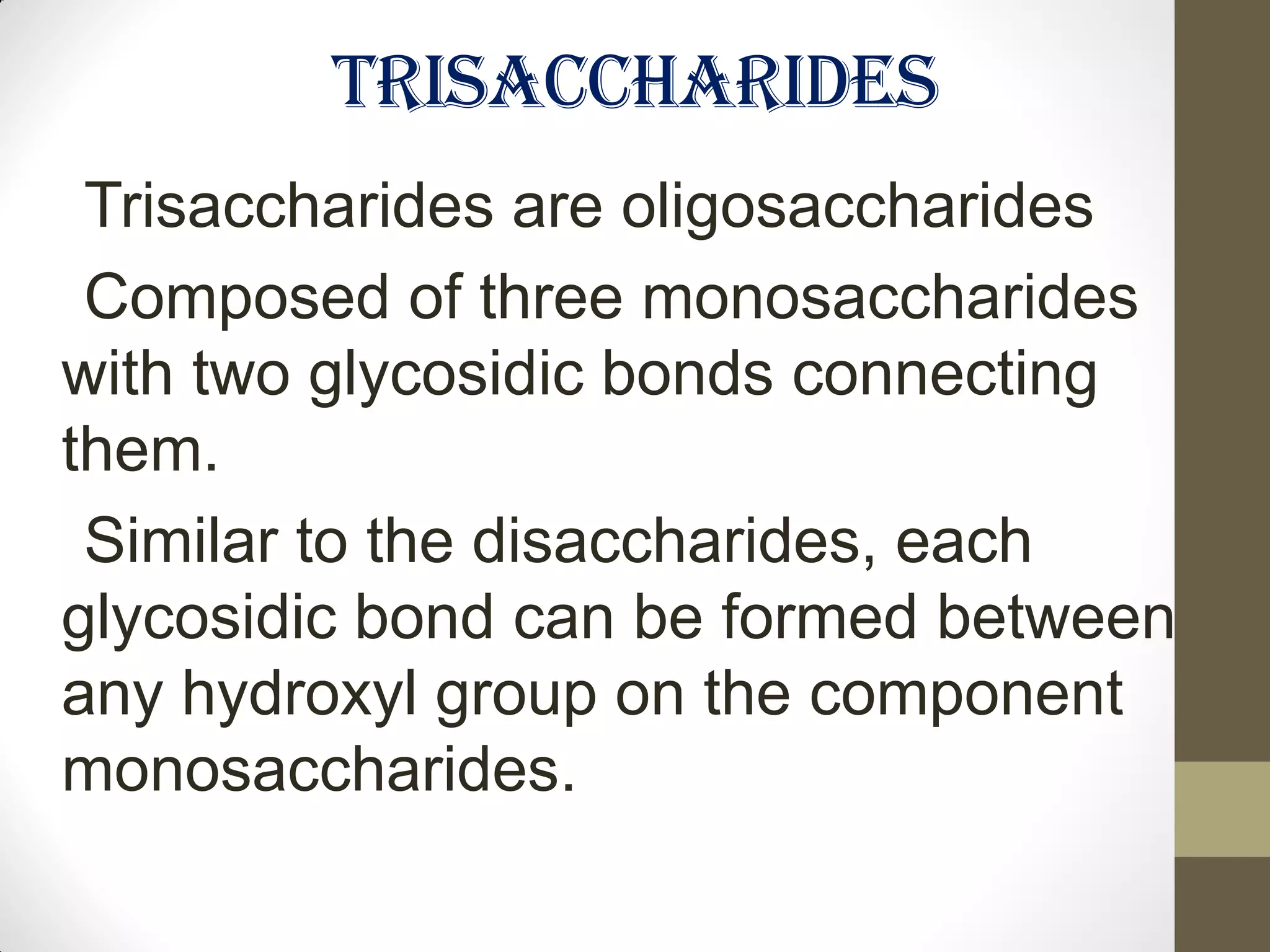 TRISACCHARIDES

Trisaccharides are oligosaccharides

Composed of three monosaccharides with two glycosidic bonds connecting them.

Similar to the disaccharides, each glycosidic bond can be formed between any hydroxyl group on the component monosaccharides.